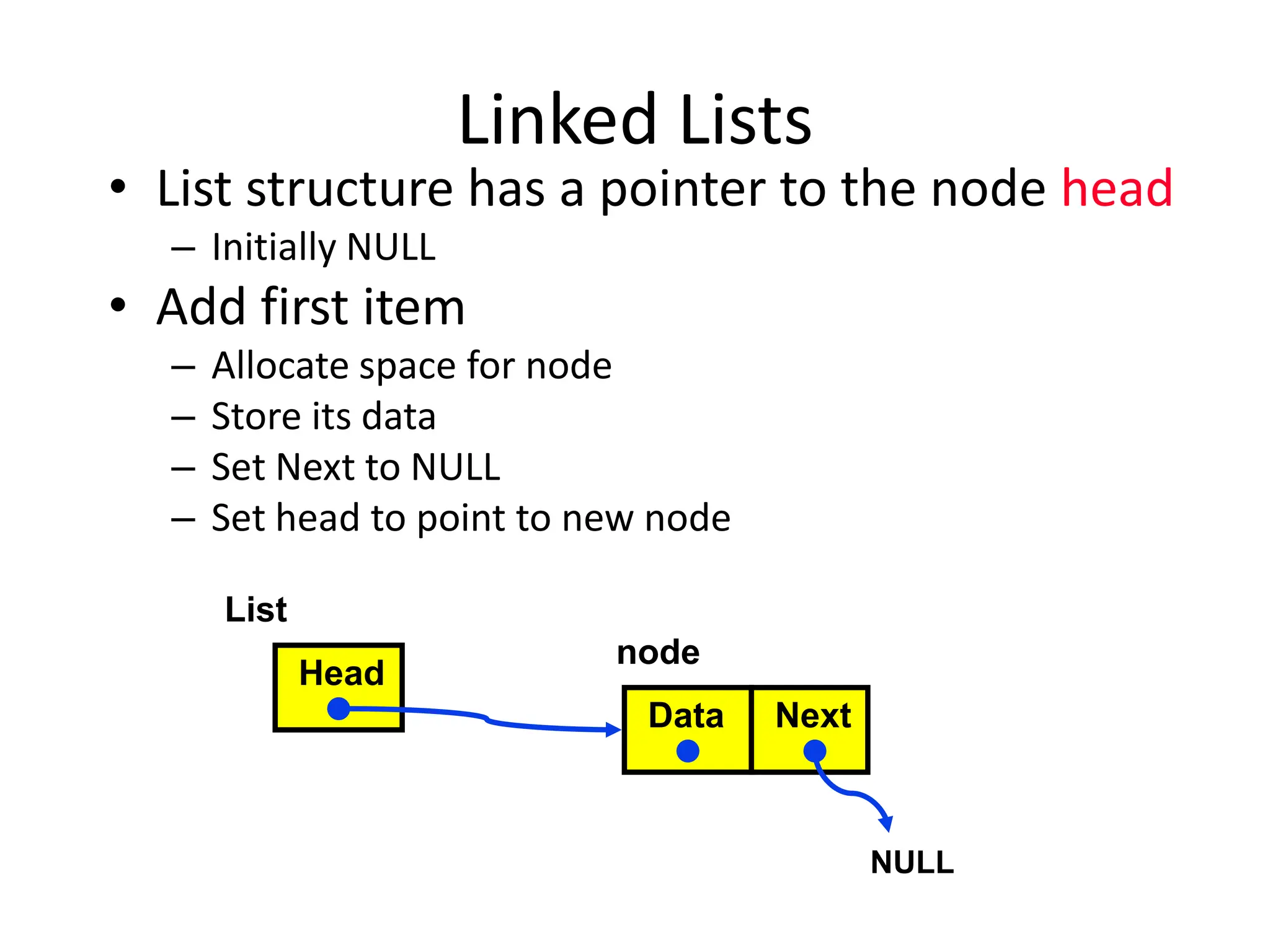 Linked Lists

• List structure has a pointer to the node head
  – Initially NULL
• Add first item
  – Allocate space for node
  – Store its data
  – Set Next to NULL
  – Set head to point to new node

List

Head

node

Data

Next

NULL